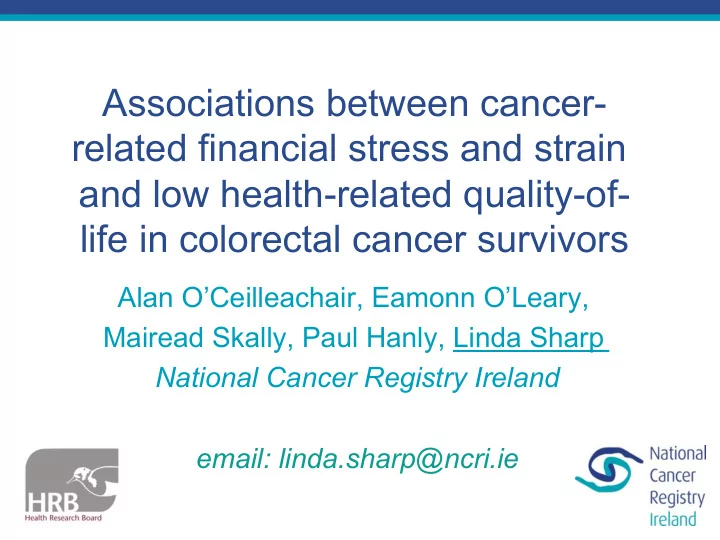 Associations between cancer-related financial stress and strain and low health-related quality-of-life in colorectal cancer survivors

Alan O'Ceilleachair, Eamonn O'Leary, Mairead Skally, Paul Hanly, Linda Sharp
National Cancer Registry Ireland

email: linda.sharp@ncri.ie

HRB
Health Research Board

National Cancer Registry Ireland